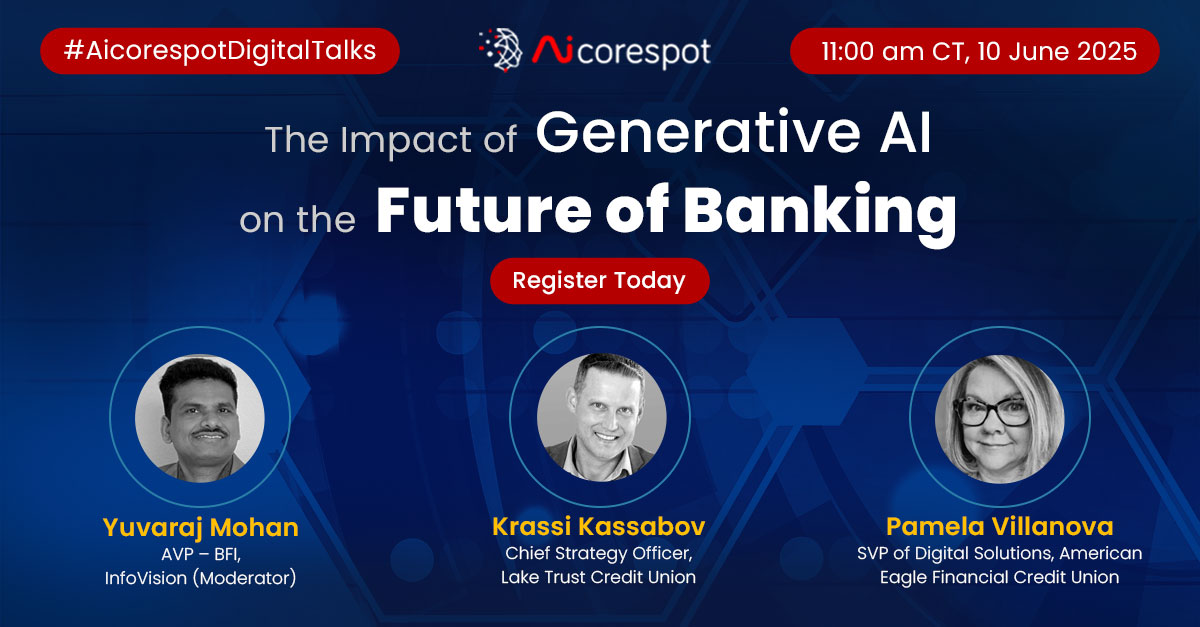 #AicorespotDigitalTalks

Aicorespot

11:00 am CT, 10 June 2025

The Impact of Generative AI on the Future of Banking

Register Today

Yuvaraj Mohan
AVP – BFI, InfoVision (Moderator)

Krassi Kassabov
Chief Strategy Officer, Lake Trust Credit Union

Pamela Villanova
SVP of Digital Solutions, American Eagle Financial Credit Union